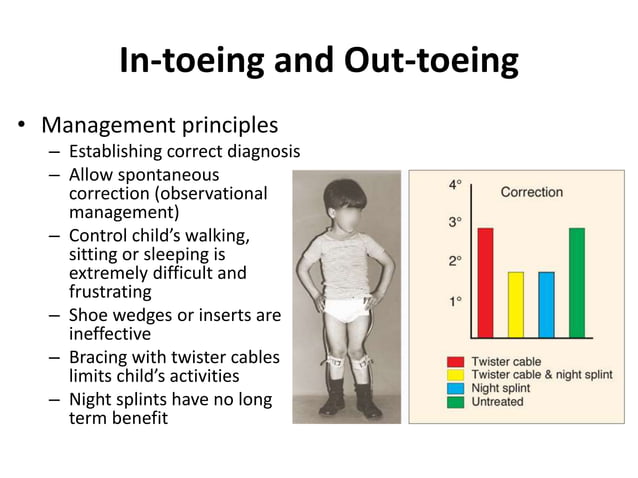 In-toeing and Out-toeing

• Management principles
– Establishing correct diagnosis
– Allow spontaneous correction (observational management)
– Control child's walking, sitting or sleeping is extremely difficult and frustrating
– Shoe wedges or inserts are ineffective
– Bracing with twister cables limits child's activities
– Night splints have no long term benefit

4°
3°
2°
1°
Correction

Twister cable
Twister cable & night splint
Night splint
Untreated